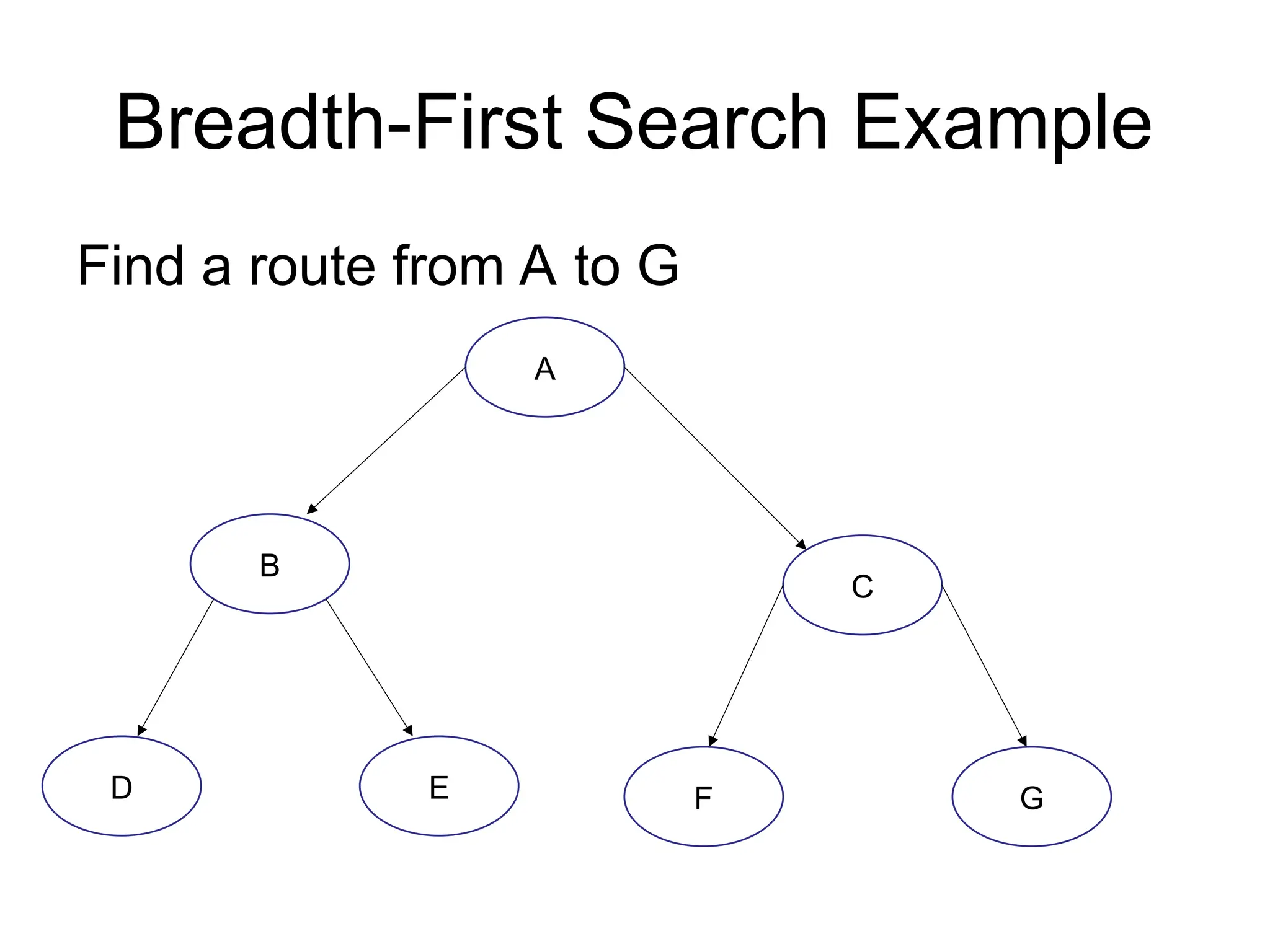 Breadth-First Search Example

Find a route from A to G

A

B

C

D

E

F

G